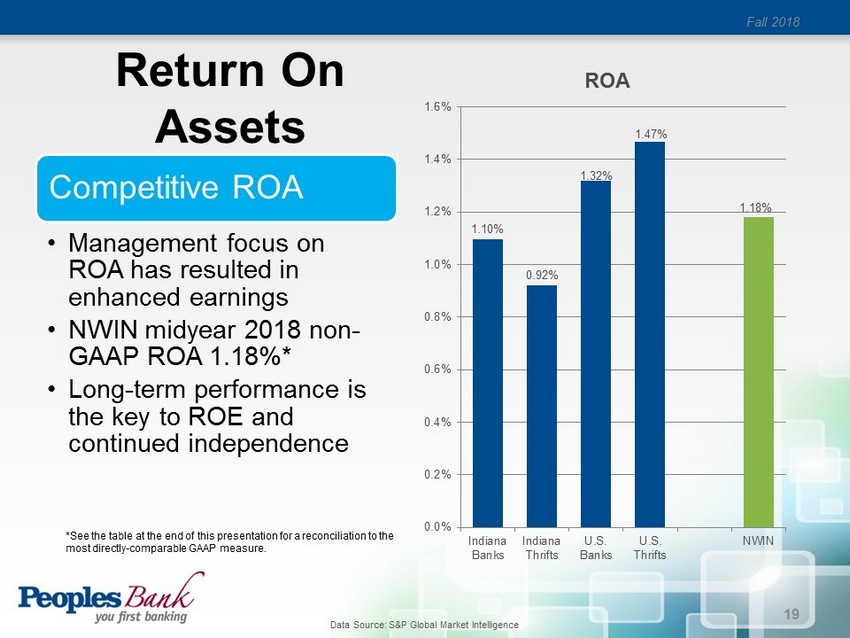 Fall 2018

Return On Assets

Competitive ROA

• Management focus on ROA has resulted in enhanced earnings
• NWIN midyear 2018 non-GAAP ROA 1.18%*
• Long-term performance is the key to ROE and continued independence

*See the table at the end of this presentation for a reconciliation to the most directly-comparable GAAP measure.

ROA

1.6%
1.4%
1.2%
1.0%
0.8%
0.6%
0.4%
0.2%
0.0%

1.10%
0.92%
1.32%
1.47%
1.18%

Indiana Banks
Indiana Thrifts
U.S. Banks
U.S. Thrifts
NWIN

Peoples Bank
you first banking

Data Source: S&P Global Market Intelligence

19